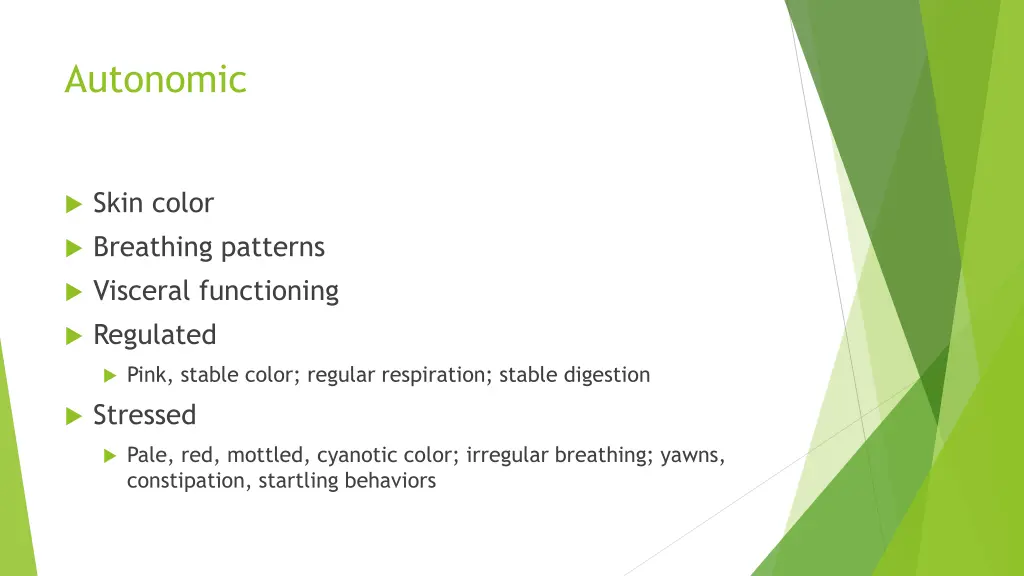 Autonomic

Skin color
Breathing patterns
Visceral functioning
Regulated
Pink, stable color; regular respiration; stable digestion
Stressed
Pale, red, mottled, cyanotic color; irregular breathing; yawns, constipation, startling behaviors